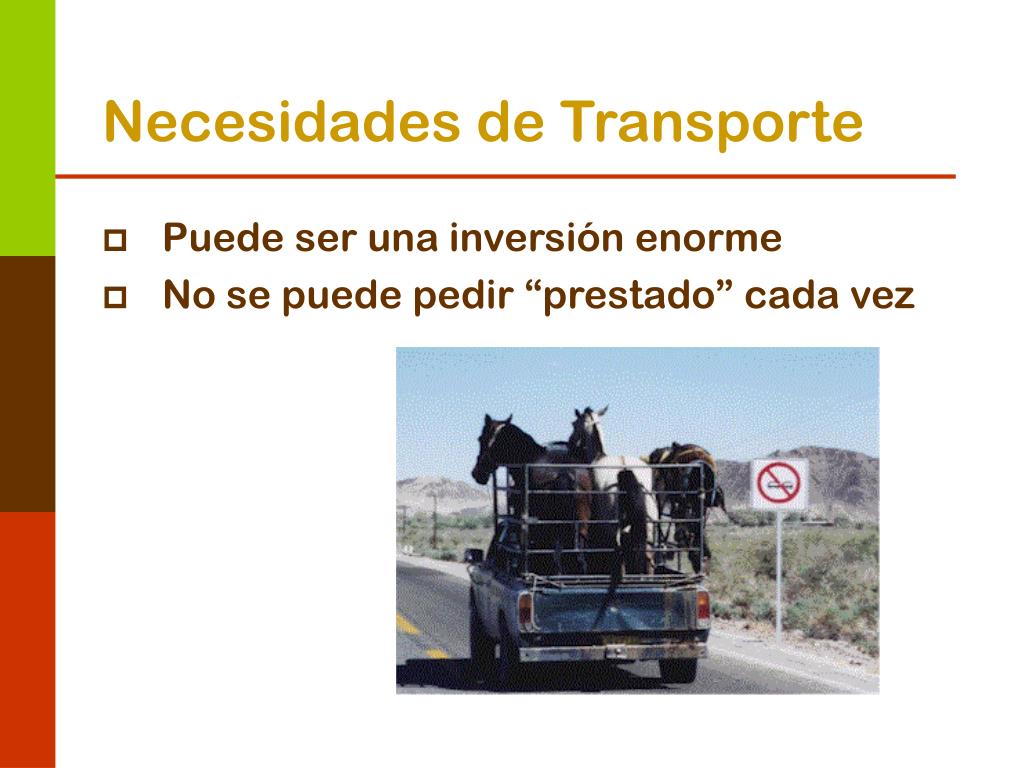 Necesidades de Transporte

Puede ser una inversión enorme

No se puede pedir “prestado” cada vez